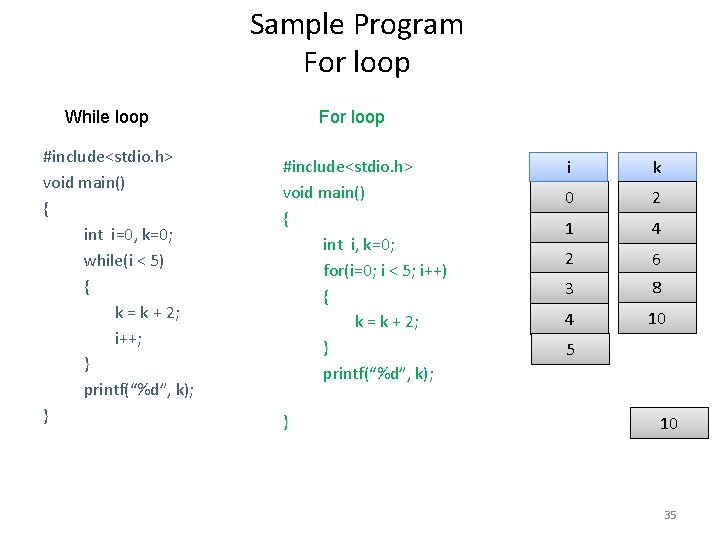 Sample Program
For loop

While loop

#include<stdio.h>
void main()
{
int i=0, k=0;
while(i < 5)
{
k = k + 2;
i++;
}
printf(“%d”, k);
}

For loop

#include<stdio.h>
void main()
{
int i, k=0;
for(i=0; i < 5; i++)
{
k = k + 2;
}
printf(“%d”, k);

}

| i | k |
|---|---|
| 0 | 2 |
| 1 | 4 |
| 2 | 6 |
| 3 | 8 |
| 4 | 10 |
| 5 | |

10

35